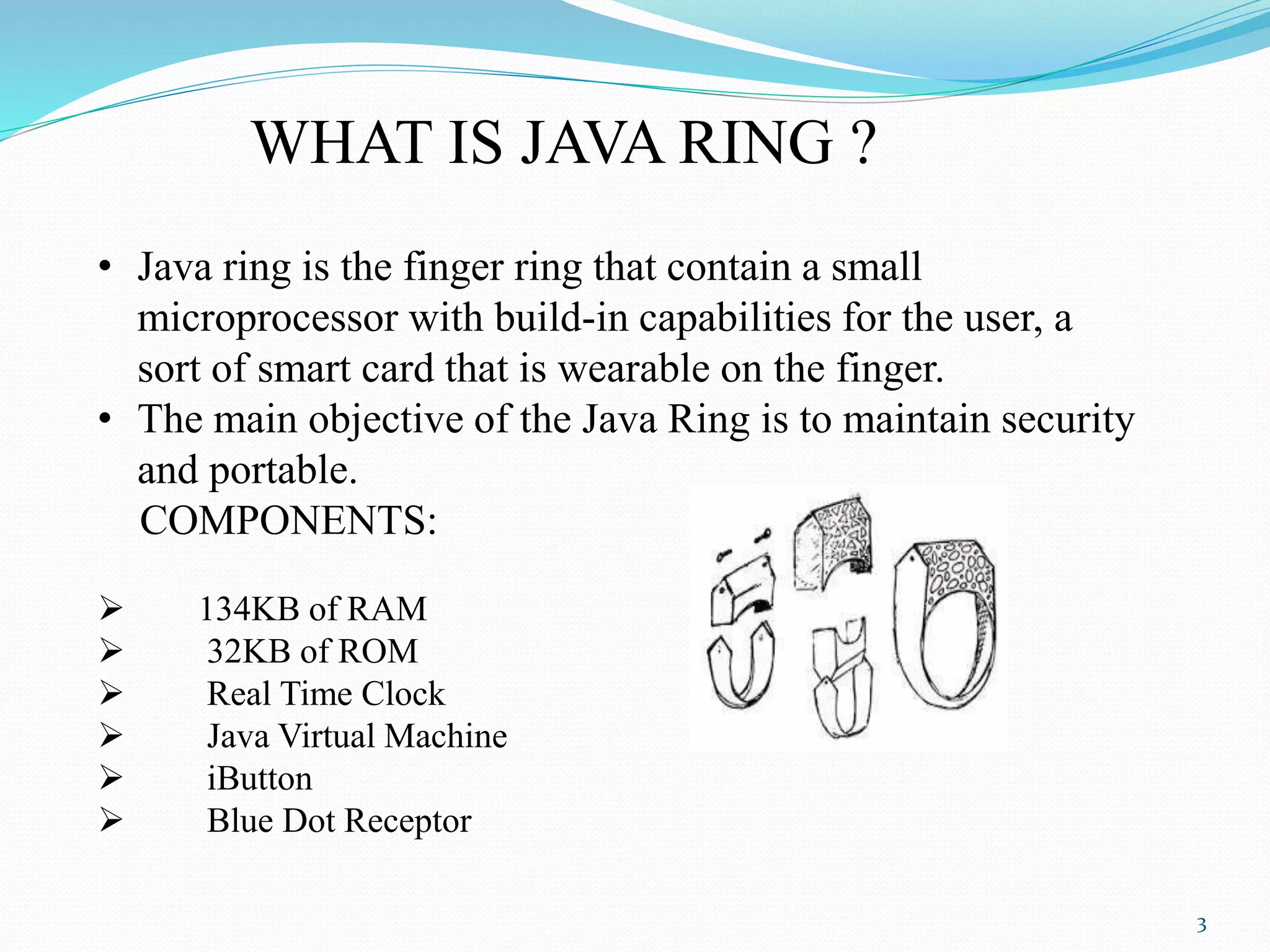 WHAT IS JAVA RING ?

• Java ring is the finger ring that contain a small microprocessor with build-in capabilities for the user, a sort of smart card that is wearable on the finger.
• The main objective of the Java Ring is to maintain security and portable.

COMPONENTS:

➢ 134KB of RAM
➢ 32KB of ROM
➢ Real Time Clock
➢ Java Virtual Machine
➢ iButton
➢ Blue Dot Receptor

3